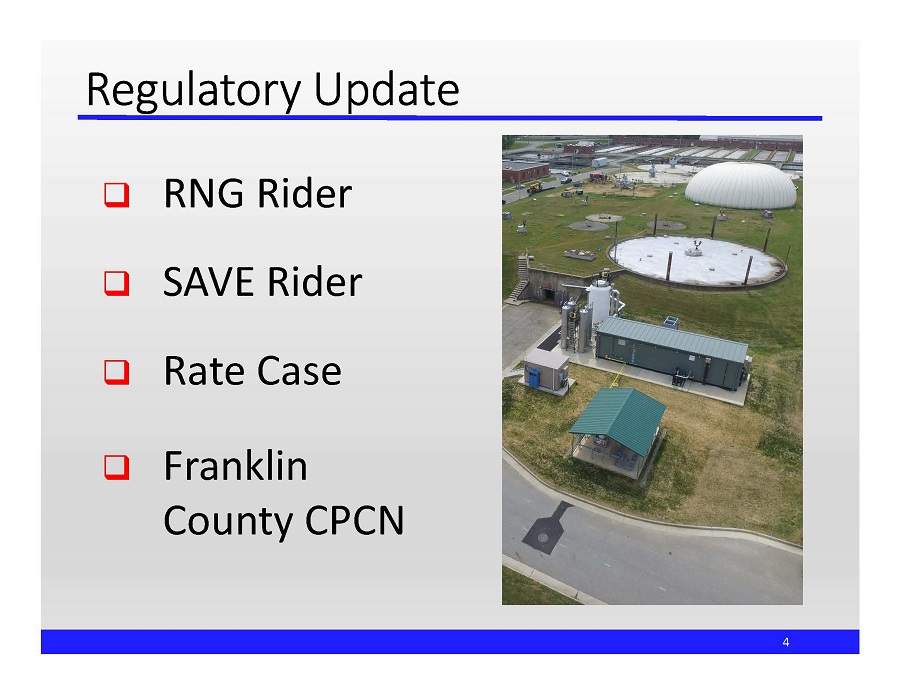 Regulatory Update

❑ RNG Rider

❑ SAVE Rider

❑ Rate Case

❑ Franklin County CPCN

4